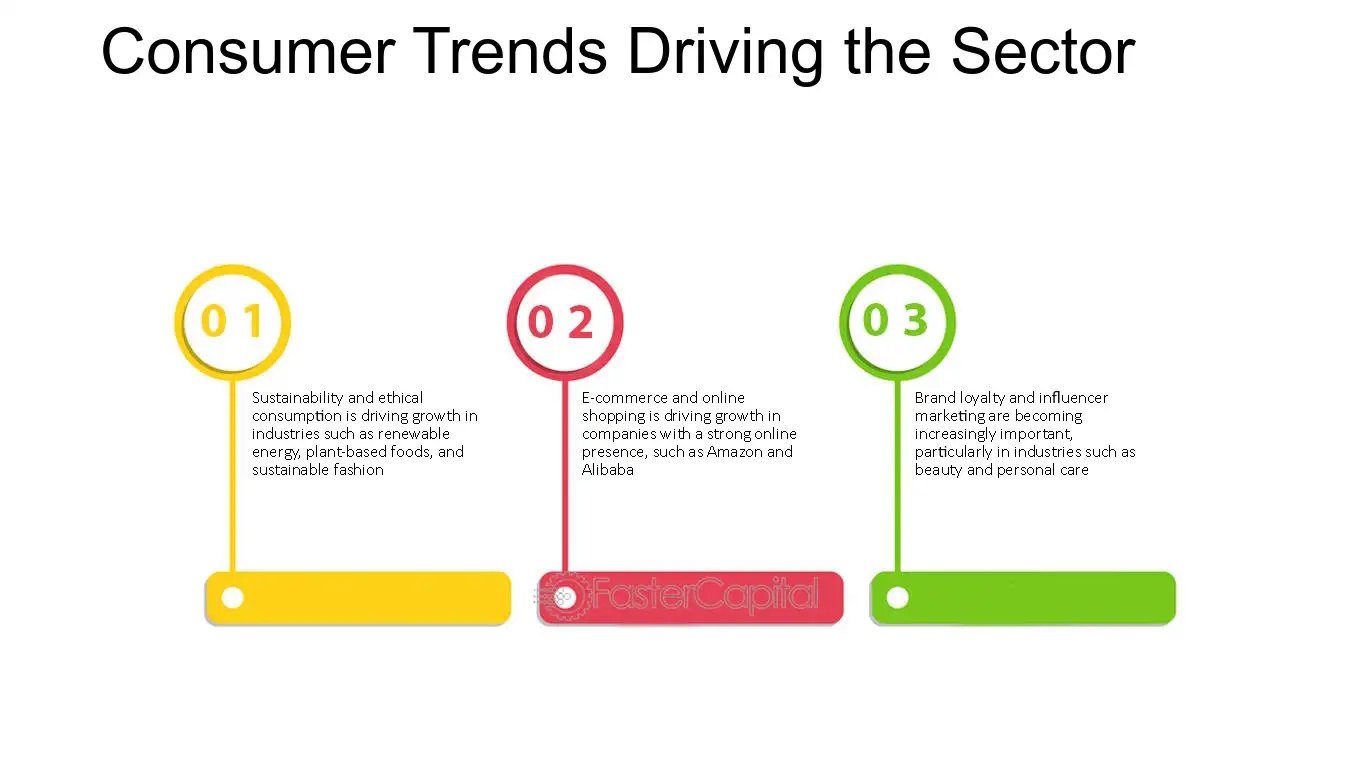 Consumer Trends Driving the Sector

0 1

Sustainability and ethical consumption is driving growth in industries such as renewable energy, plant-based foods, and sustainable fashion

0 2

E-commerce and online shopping is driving growth in companies with a strong online presence, such as Amazon and Alibaba

0 3

Brand loyalty and influencer marketing are becoming increasingly important, particularly in industries such as beauty and personal care

FasterCapital